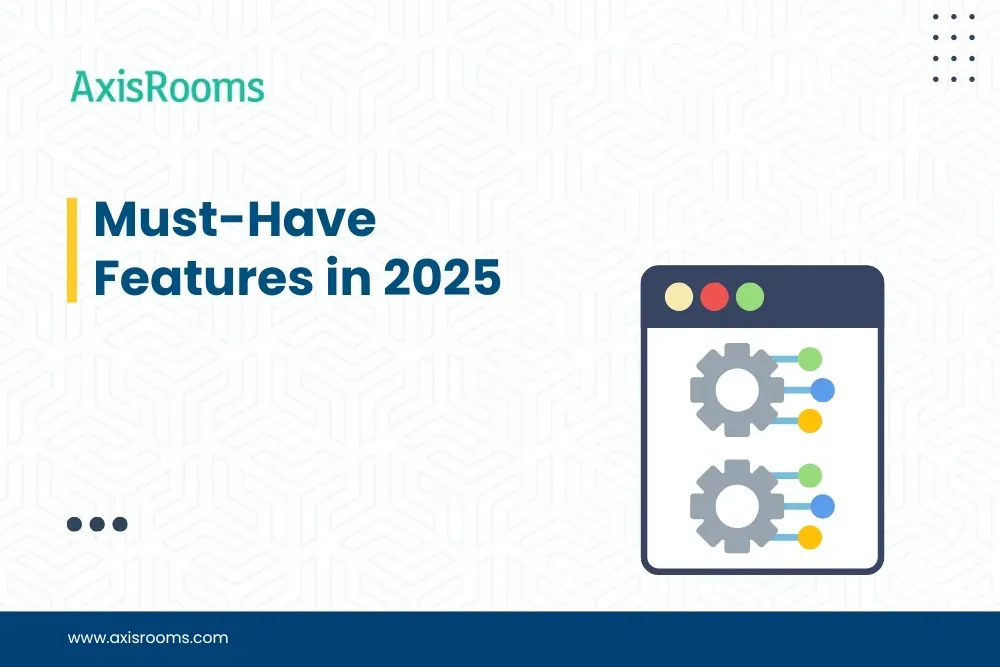 AxisRooms

Must-Have Features in 2025

www.axisrooms.com